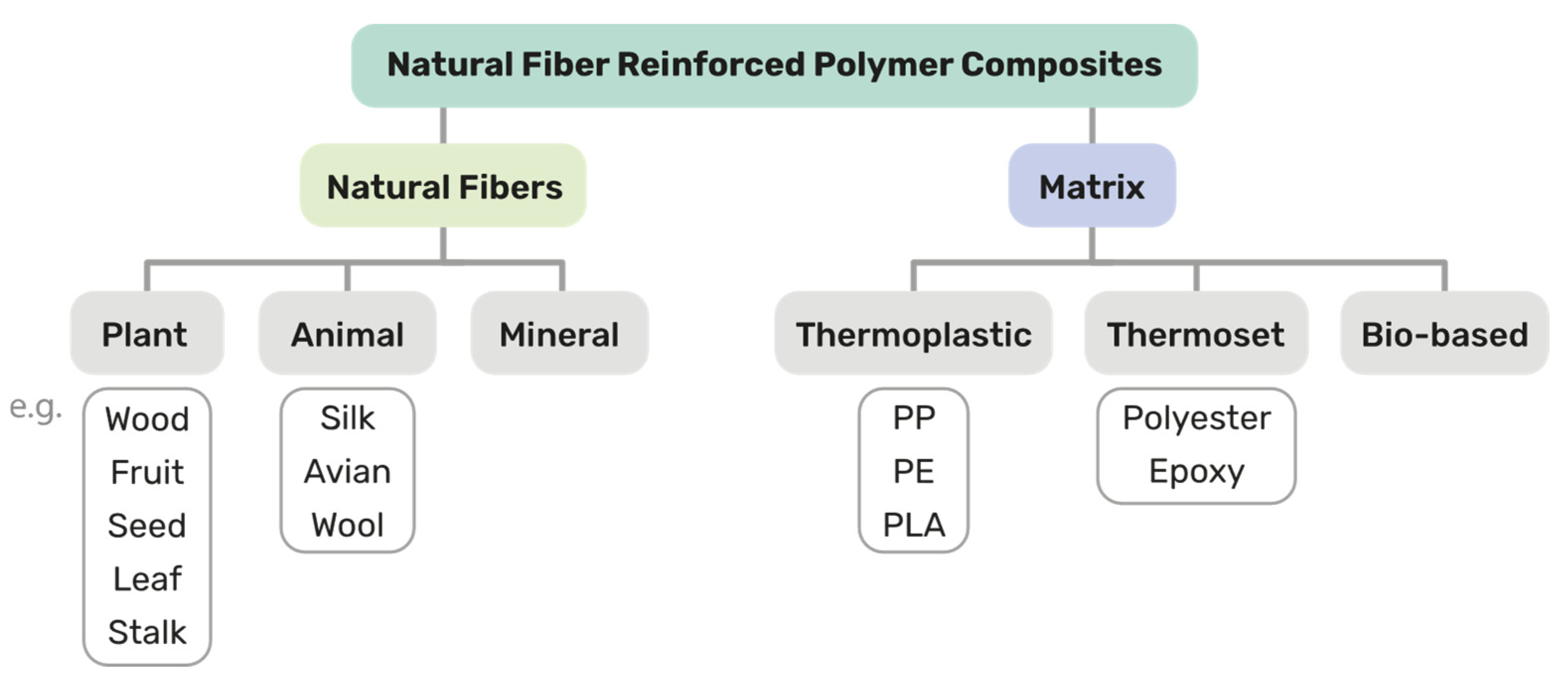 Natural Fiber Reinforced Polymer Composites

Natural Fibers

Matrix

Plant

Animal

Mineral

Thermoplastic

Thermoset

Bio-based

e.g.

Wood
Fruit
Seed
Leaf
Stalk

Silk
Avian
Wool

PP
PE
PLA

Polyester
Epoxy